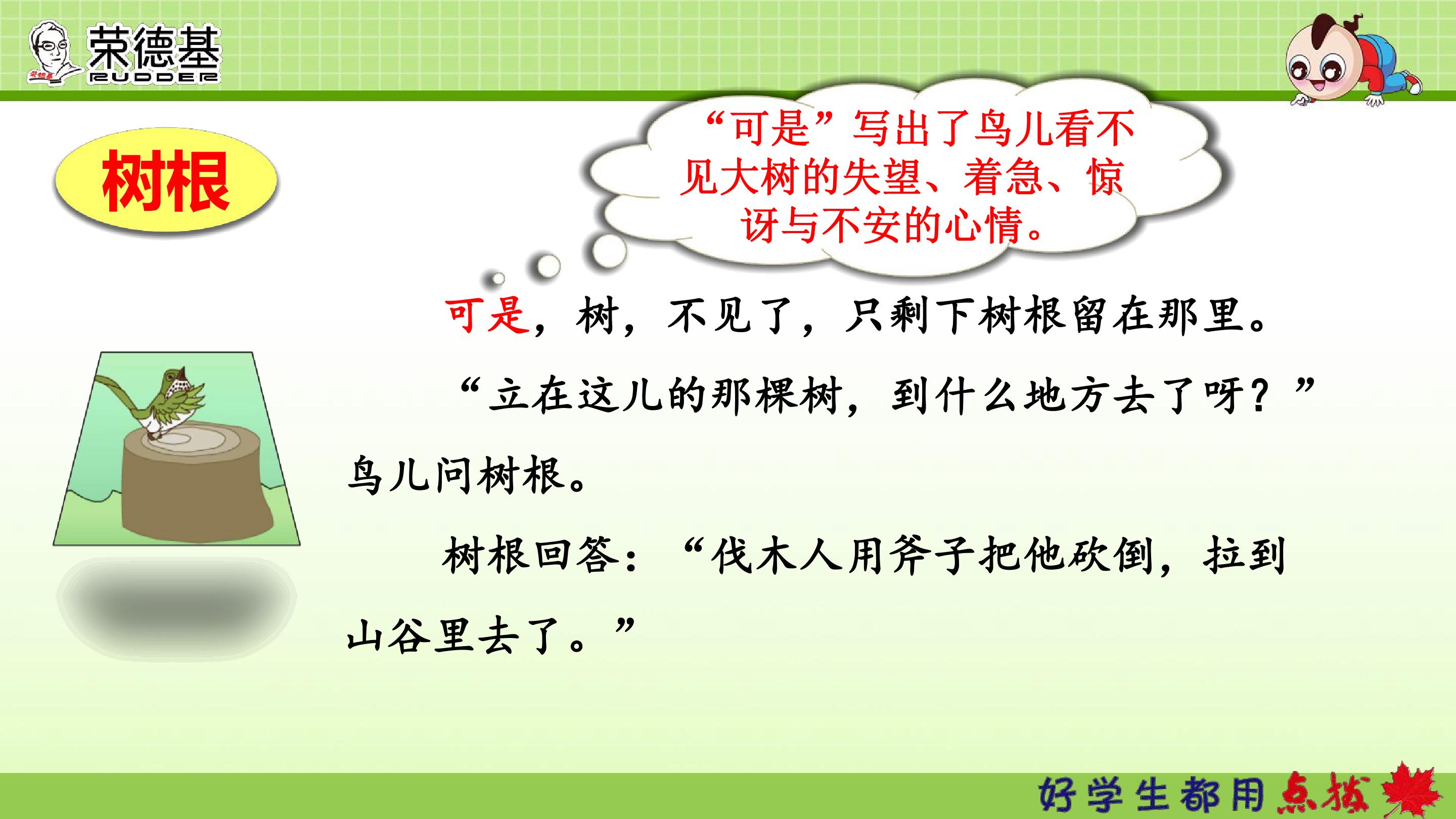 荣德基
RUDDER

树根

“可是”写出了鸟儿看不见大树的失望、着急、惊讶与不安的心情。

可是，树，不见了，只剩下树根留在那里。

“立在这儿的那棵树，到什么地方去了呀？”鸟儿问树根。

树根回答：“伐木人用斧子把他砍倒，拉到山谷里去了。”

好学生都用点拨